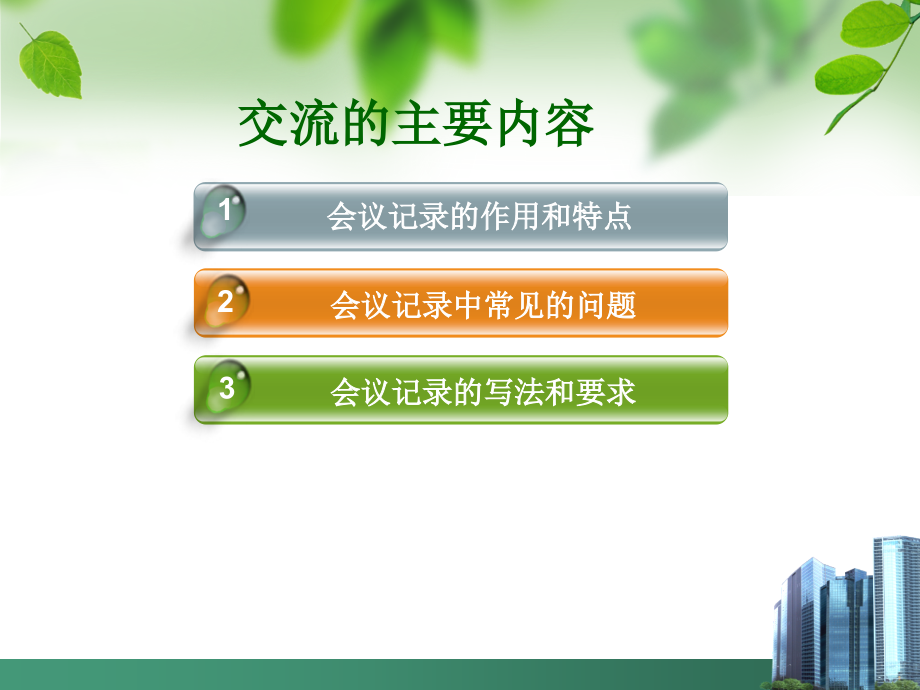 交流的主要内容

1 会议记录的作用和特点

2 会议记录中常见的问题

3 会议记录的写法和要求